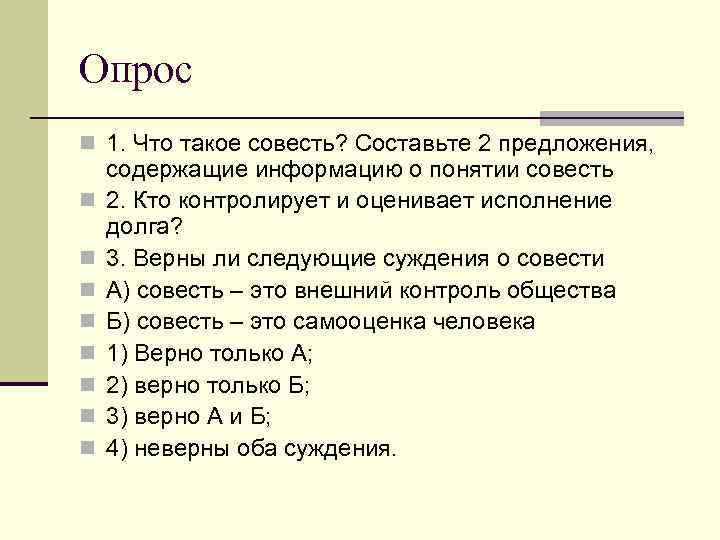 Опрос

1. Что такое совесть? Составьте 2 предложения, содержащие информацию о понятии совесть

2. Кто контролирует и оценивает исполнение долга?

3. Верны ли следующие суждения о совести

А) совесть – это внешний контроль общества

Б) совесть – это самооценка человека

1) Верно только А;

2) верно только Б;

3) верно А и Б;

4) неверны оба суждения.